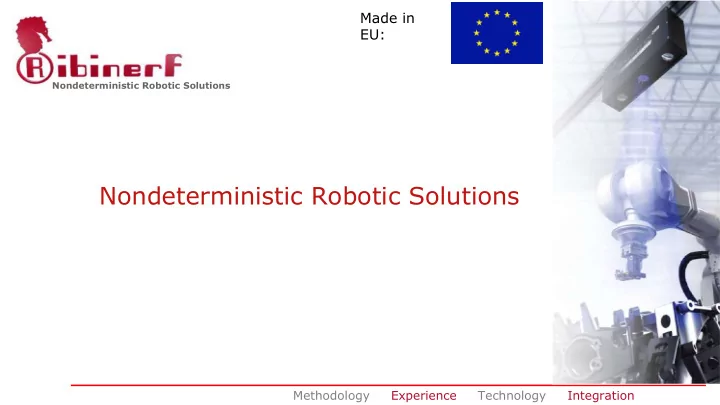 Ribinerf
Nondeterministic Robotic Solutions

Made in EU:

Nondeterministic Robotic Solutions

Methodology Experience Technology Integration